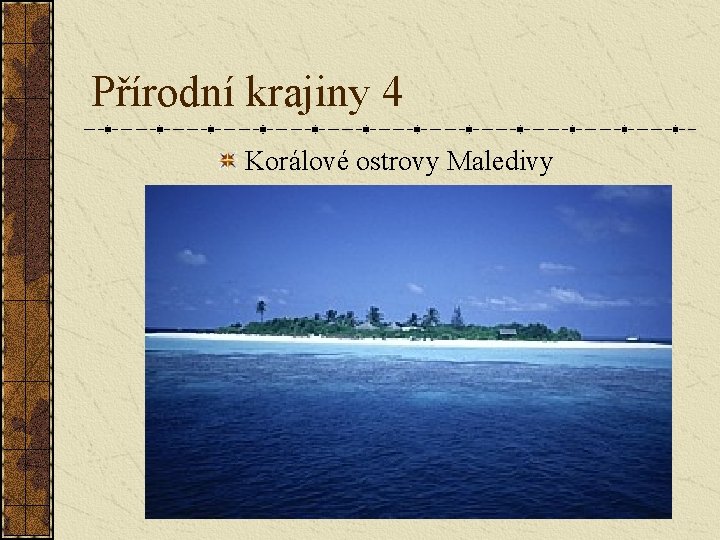 Přírodní krajiny 4

Korálové ostrovy Maledivy